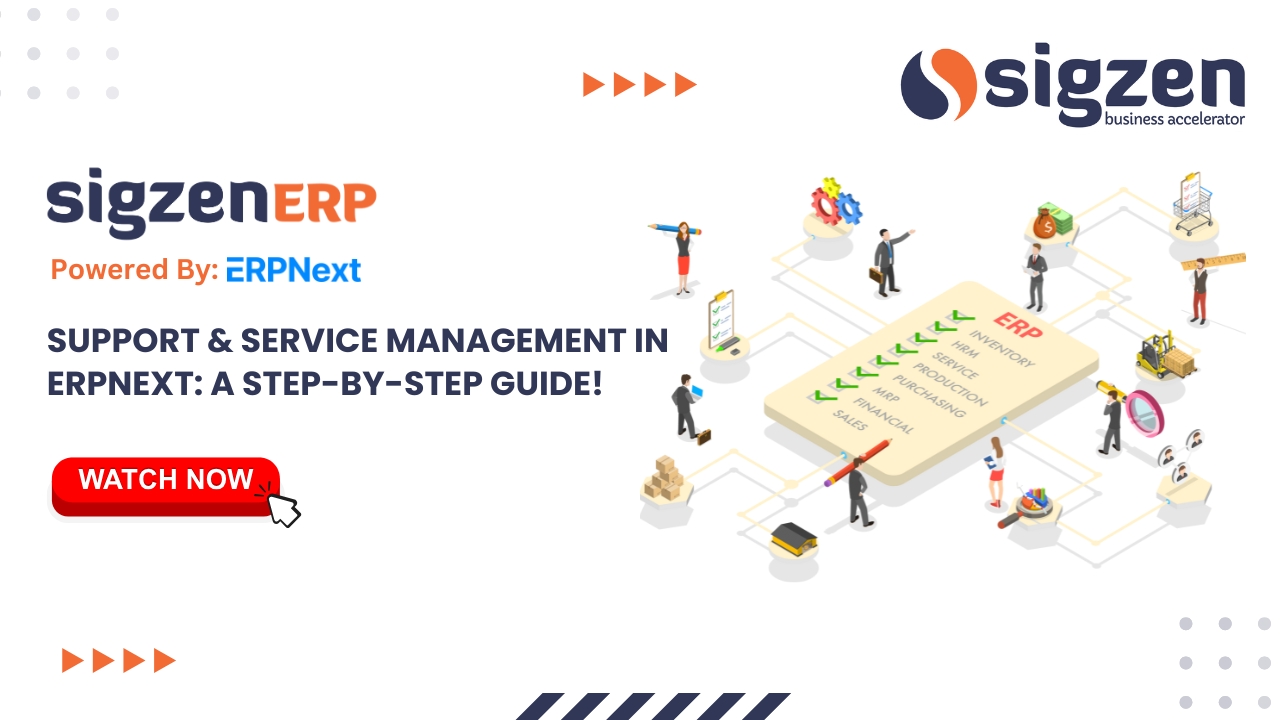 sigzen
business accelerator

sigzenERP
Powered By: ERPNext

SUPPORT & SERVICE MANAGEMENT IN ERPNEXT: A STEP-BY-STEP GUIDE!

WATCH NOW

ERP
INVENTORY
HRM
SERVICE
PRODUCTION
PURCHASING
MRP
FINANCIAL
SALES